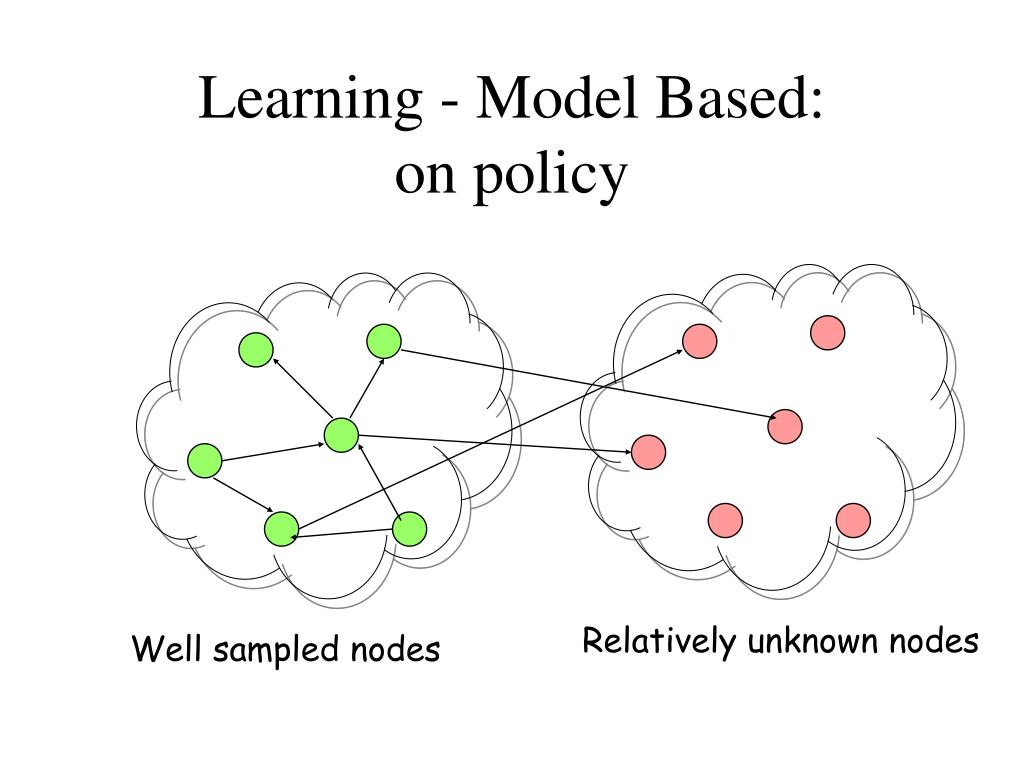 Learning - Model Based: on policy

Well sampled nodes

Relatively unknown nodes